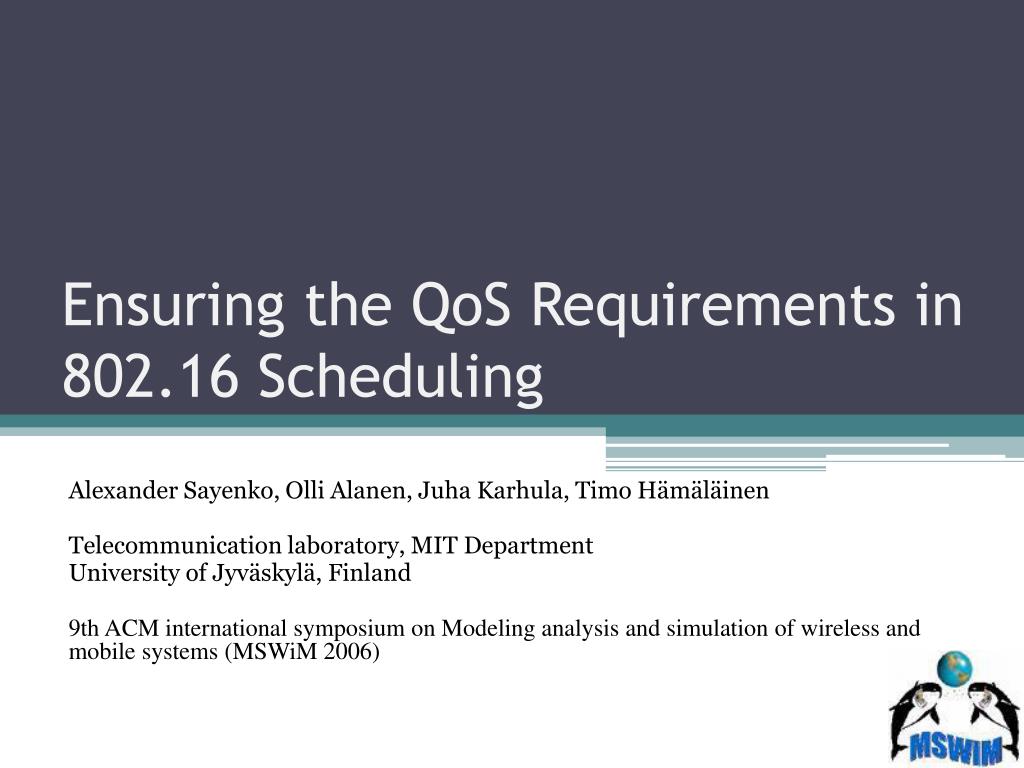 Ensuring the QoS Requirements in 802.16 Scheduling

Alexander Sayenko, Olli Alanen, Juha Karhula, Timo Hämäläinen

Telecommunication laboratory, MIT Department
University of Jyväskylä, Finland

9th ACM international symposium on Modeling analysis and simulation of wireless and mobile systems (MSWiM 2006)

MSWIM